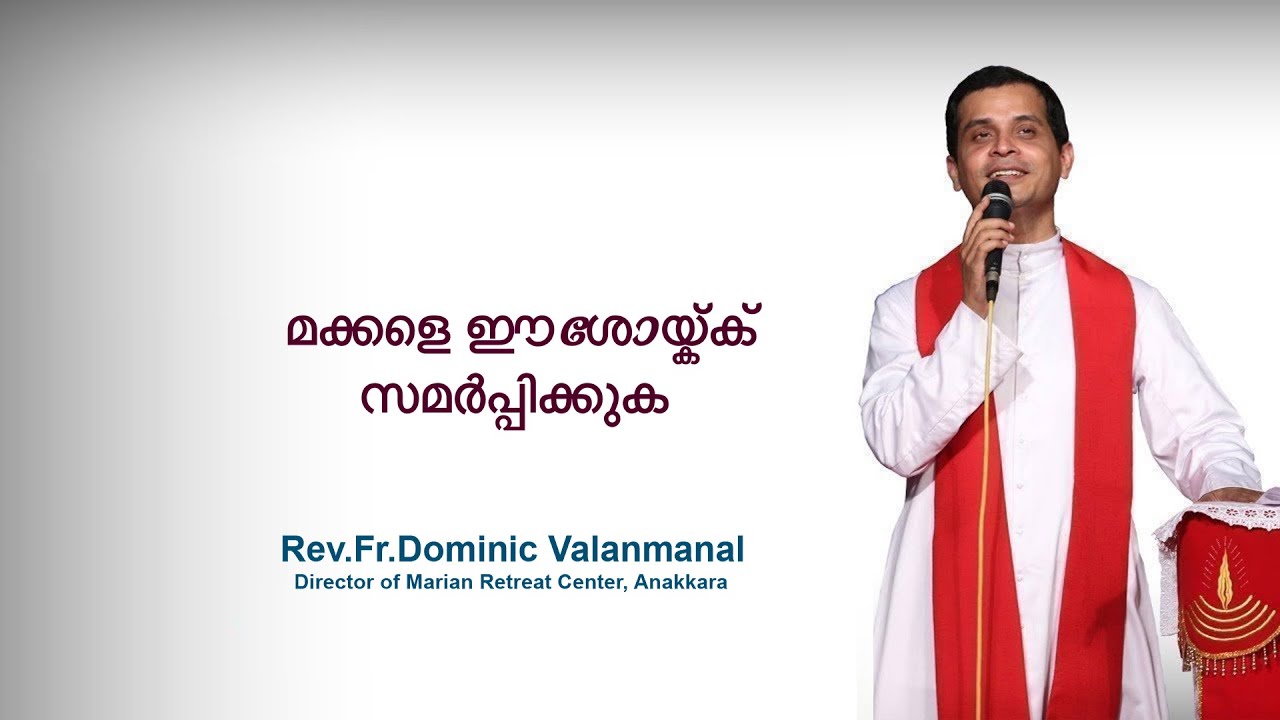 മക്കളെ ഈശോയ്ക്ക് സമർപ്പിക്കുക

Rev.Fr.Dominic Valanmanal
Director of Marian Retreat Center, Anakkara